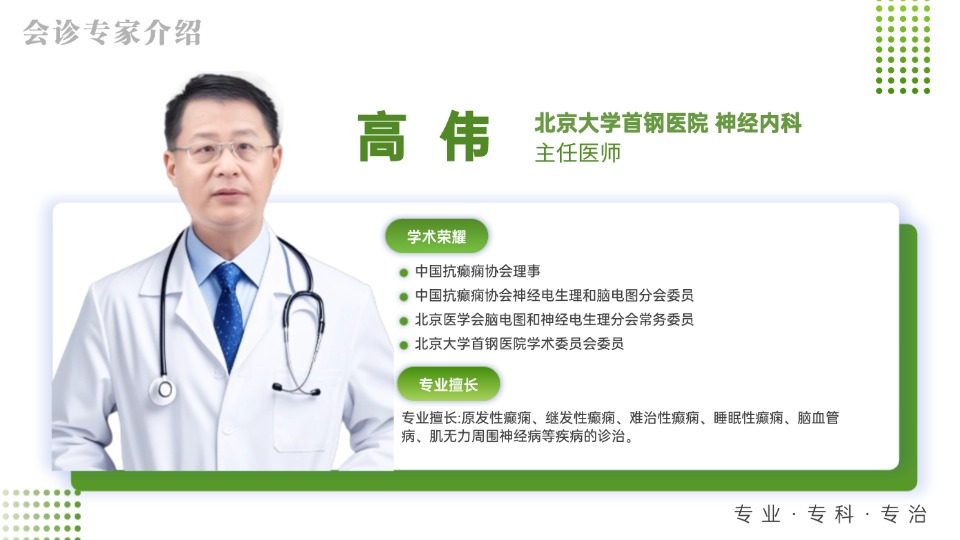 会诊专家介绍

高 伟

北京大学首钢医院 神经内科
主任医师

学术荣耀

中国抗癫痫协会理事
中国抗癫痫协会神经电生理和脑电图分会委员
北京医学会脑电图和神经电生理分会常务委员
北京大学首钢医院学术委员会委员

专业擅长

专业擅长:原发性癫痫、继发性癫痫、难治性癫痫、睡眠性癫痫、脑血管病、肌无力周围神经病等疾病的诊治。

专业 · 专科 · 专治